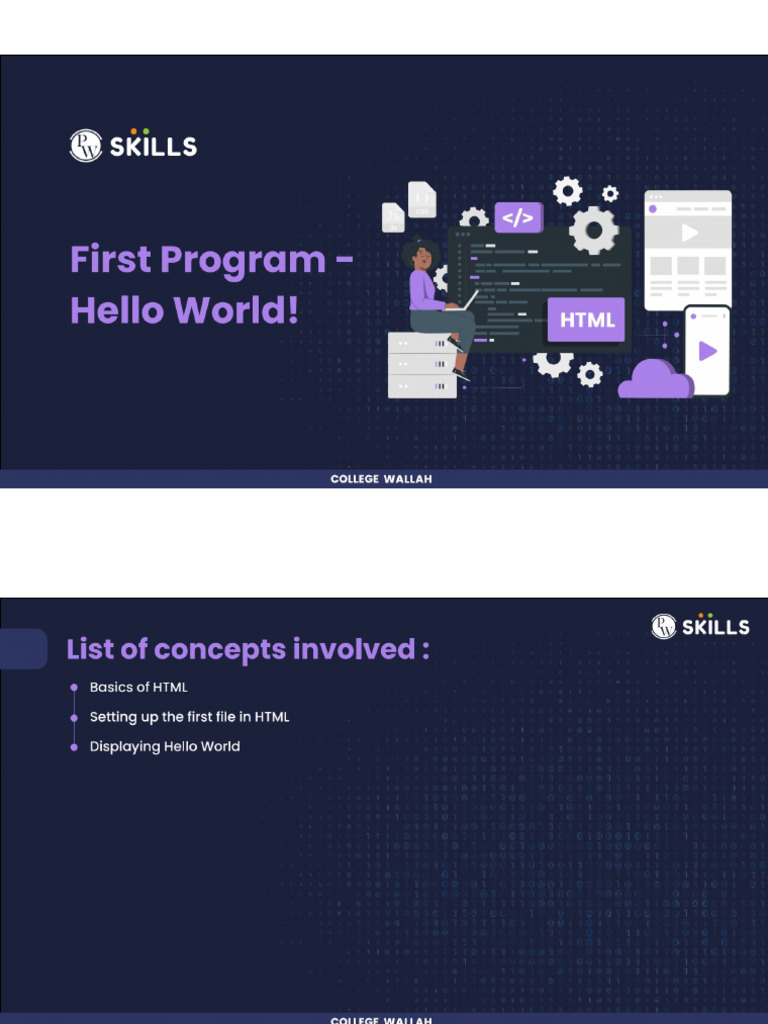 PW SKILLS

First Program - Hello World!

</>

HTML

COLLEGE WALLAH

PW SKILLS

List of concepts involved :

Basics of HTML

Setting up the first file in HTML

Displaying Hello World

COLLEGE WALLAH